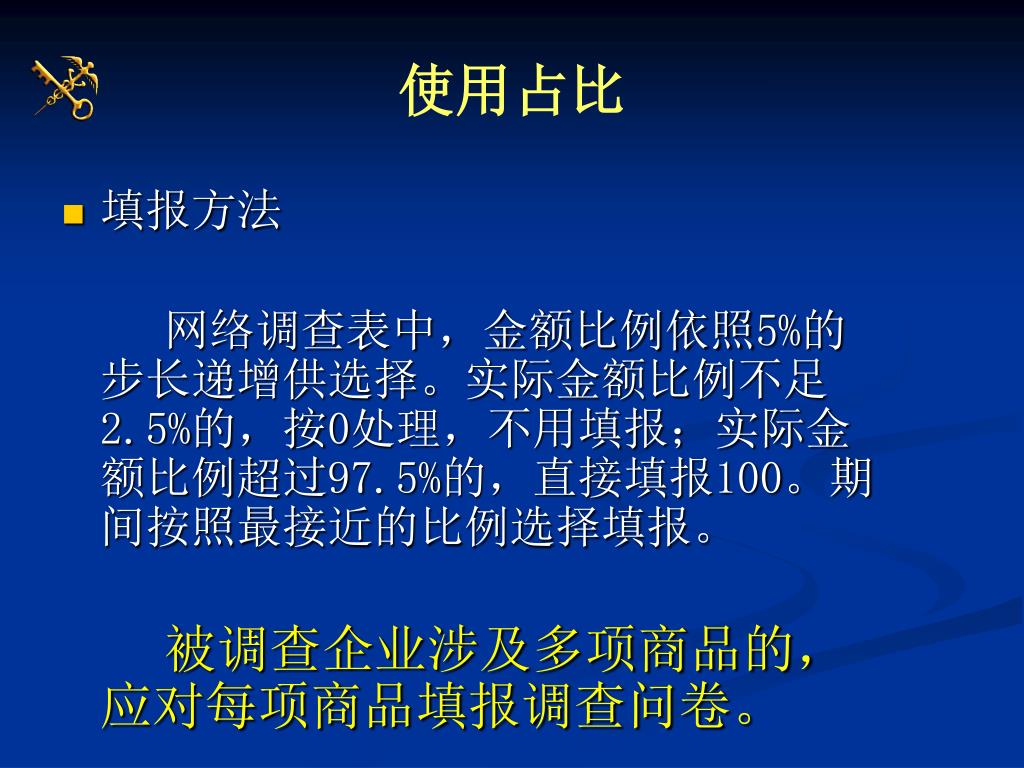 使用占比

填报方法

网络调查表中，金额比例依照5%的步长递增供选择。实际金额比例不足2.5%的，按0处理，不用填报；实际金额比例超过97.5%的，直接填报100。期间按照最接近的比例选择填报。

被调查企业涉及多项商品的，应对每项商品填报调查问卷。